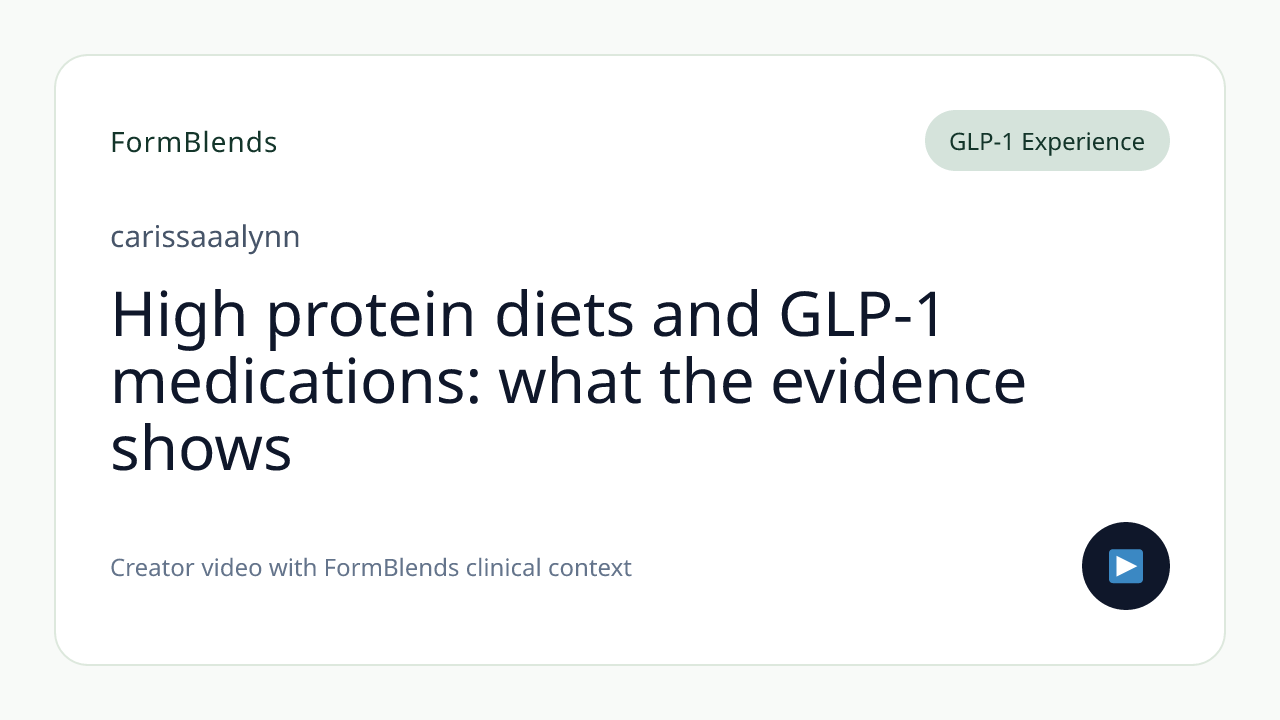 FormBlends

GLP-1 Experience

carissaaalynn

High protein diets and GLP-1 medications: what the evidence shows

Creator video with FormBlends clinical context